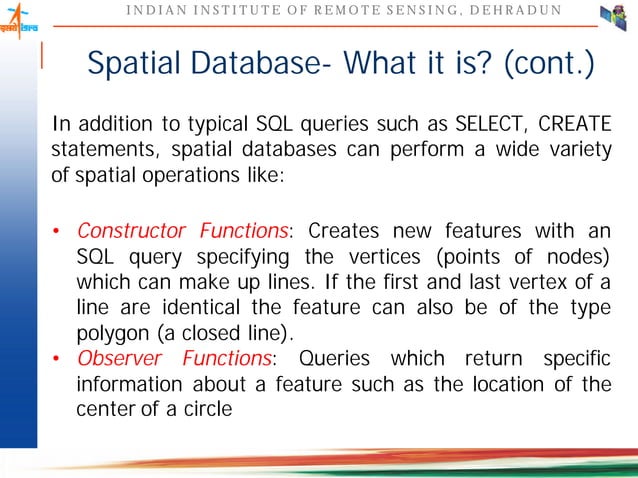 इसरो isro

INDIAN INSTITUTE OF REMOTE SENSING, DEHRADUN

Spatial Database- What it is? (cont.)

In addition to typical SQL queries such as SELECT, CREATE statements, spatial databases can perform a wide variety of spatial operations like:

• Constructor Functions: Creates new features with an SQL query specifying the vertices (points of nodes) which can make up lines. If the first and last vertex of a line are identical the feature can also be of the type polygon (a closed line).
• Observer Functions: Queries which return specific information about a feature such as the location of the center of a circle